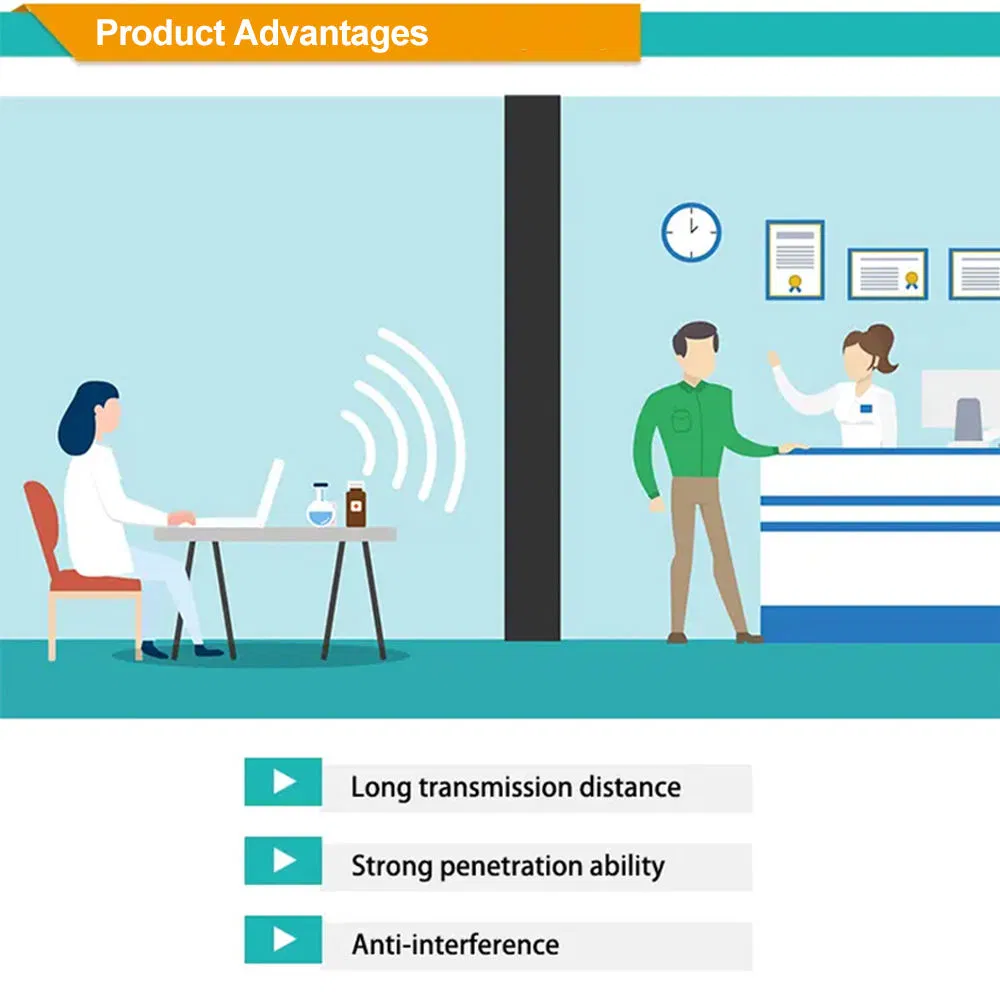 Product Advantages

Long transmission distance

Strong penetration ability

Anti-interference